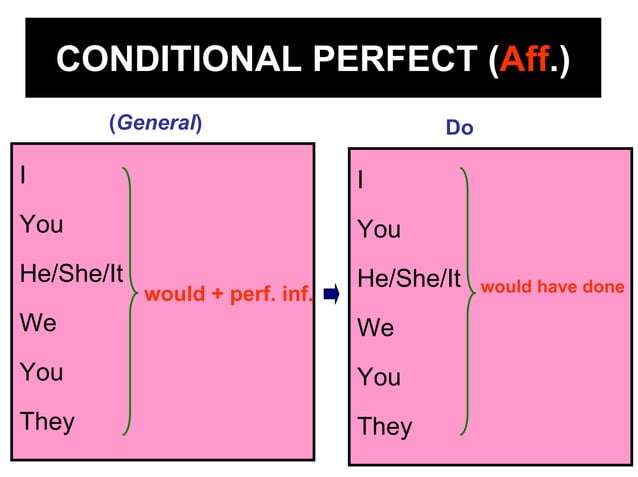 CONDITIONAL PERFECT (Aff.)

(General)

I
You
He/She/It
We
You
They

would + perf. inf.

Do

I
You
He/She/It
We
You
They

would have done